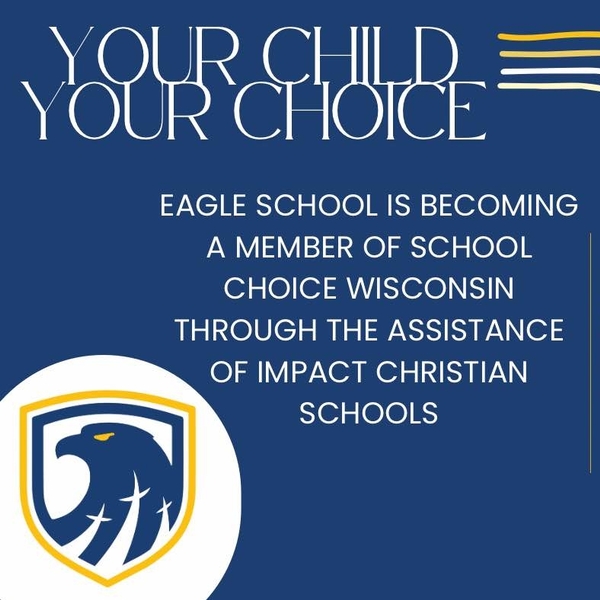 YOUR CHILD
YOUR CHOICE

EAGLE SCHOOL IS BECOMING A MEMBER OF SCHOOL CHOICE WISCONSIN THROUGH THE ASSISTANCE OF IMPACT CHRISTIAN SCHOOLS